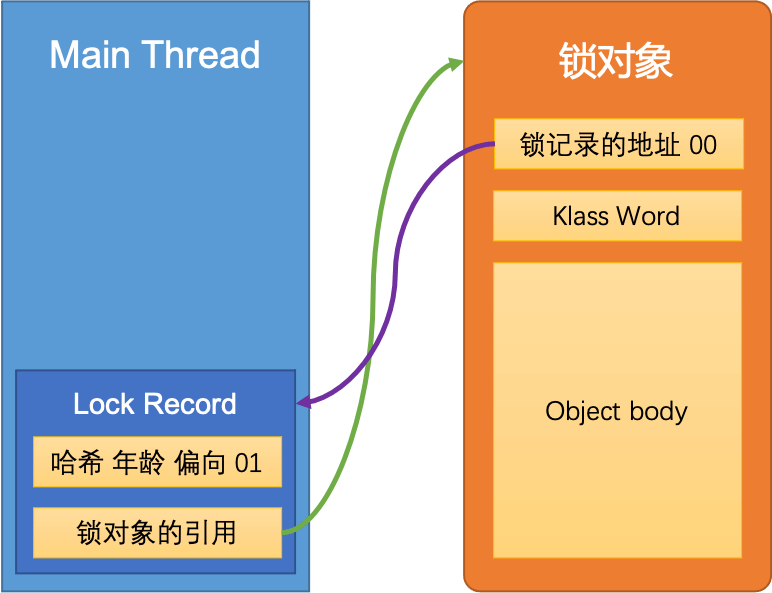 Main Thread

Lock Record

哈希 年龄 偏向 01

锁对象的引用

锁对象

锁记录的地址 00

Klass Word

Object body